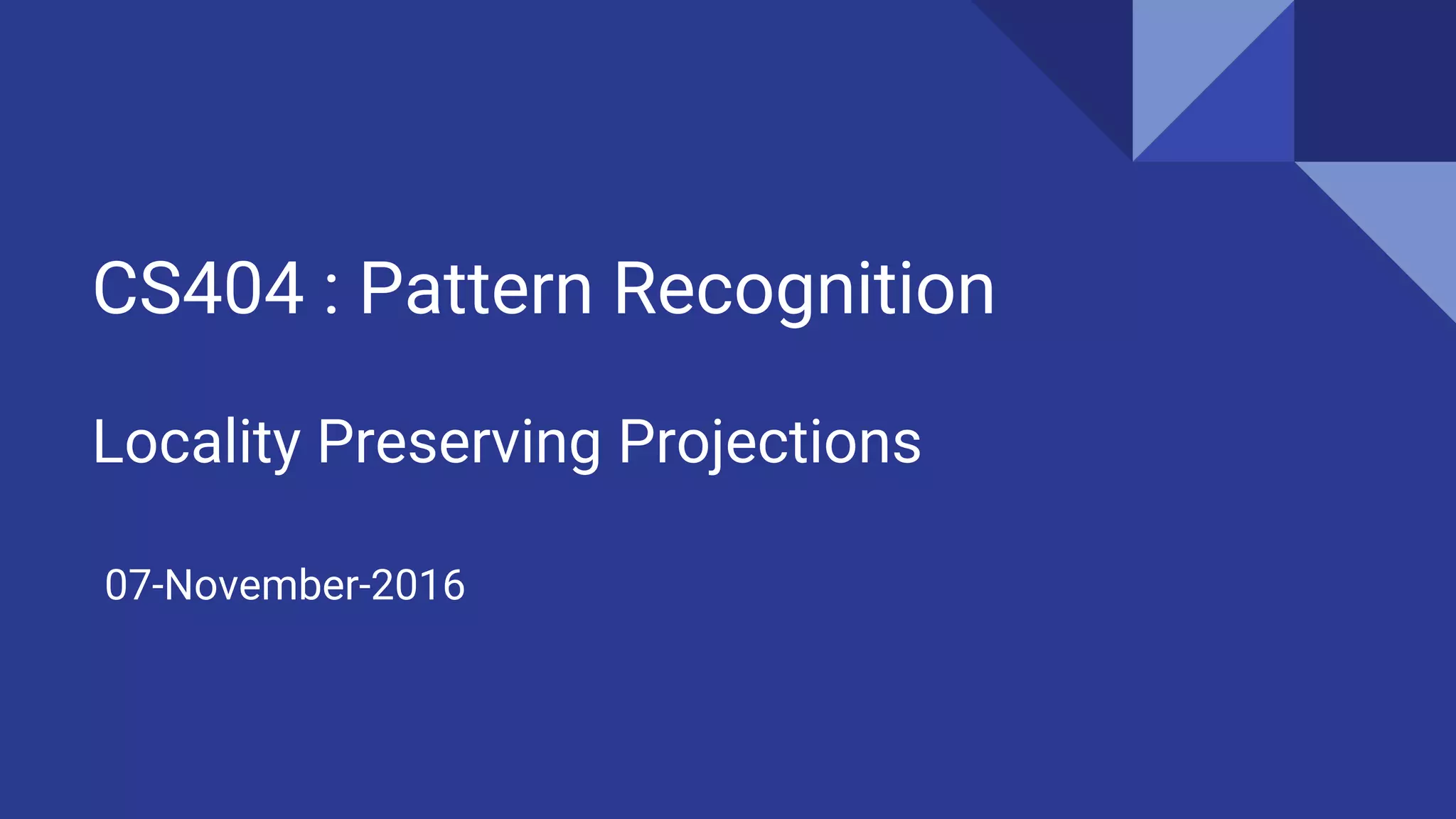 CS404 : Pattern Recognition

Locality Preserving Projections

07-November-2016